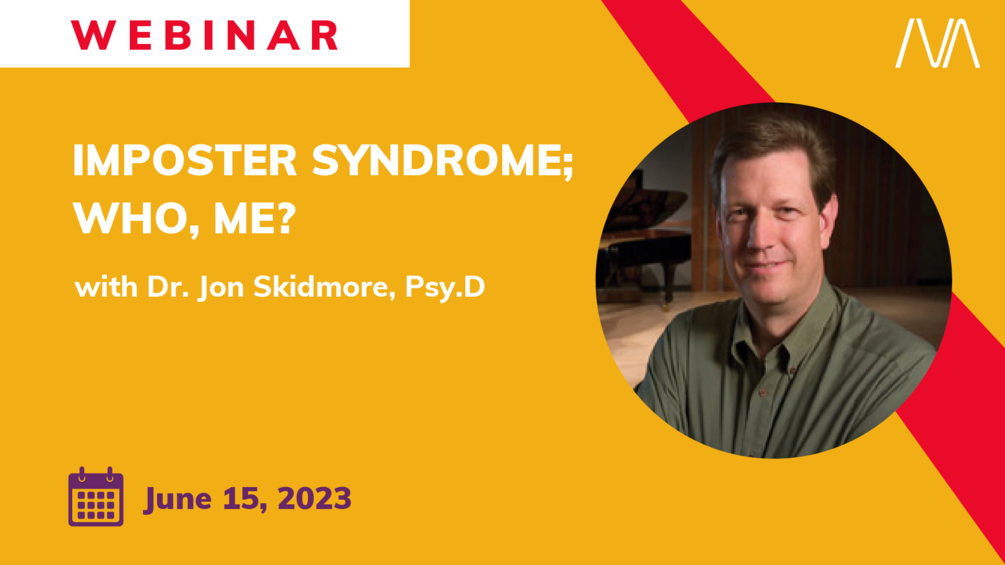 WEBINAR

IMPOSTER SYNDROME; WHO, ME?

with Dr. Jon Skidmore, Psy.D

June 15, 2023